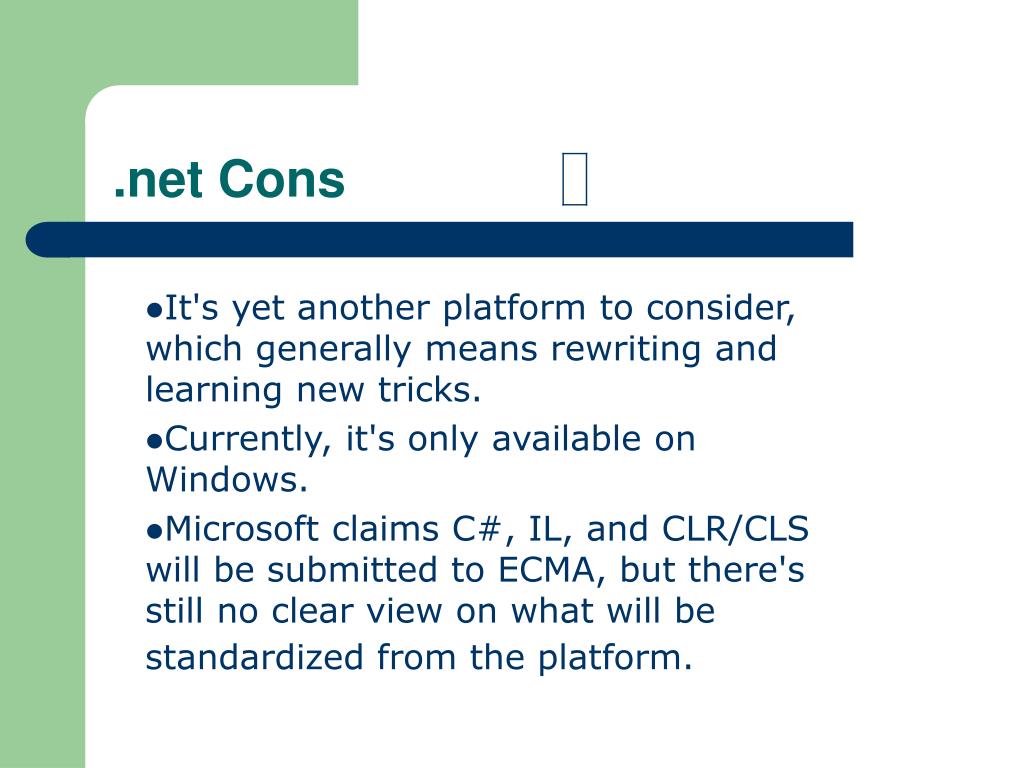 .net Cons

●It's yet another platform to consider, which generally means rewriting and learning new tricks.

●Currently, it's only available on Windows.

●Microsoft claims C#, IL, and CLR/CLS will be submitted to ECMA, but there's still no clear view on what will be standardized from the platform.